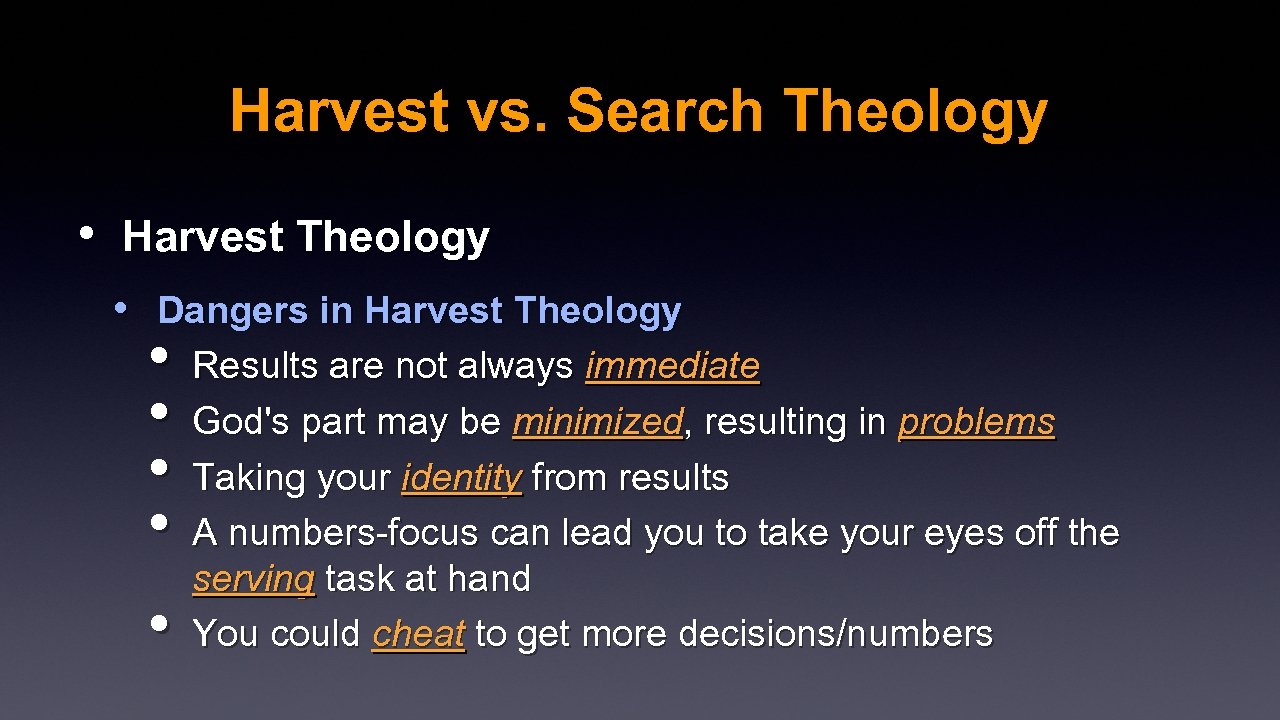 Harvest vs. Search Theology

• Harvest Theology

• Dangers in Harvest Theology

• Results are not always immediate

• God's part may be minimized, resulting in problems

• Taking your identity from results

• A numbers-focus can lead you to take your eyes off the serving task at hand

• You could cheat to get more decisions/numbers